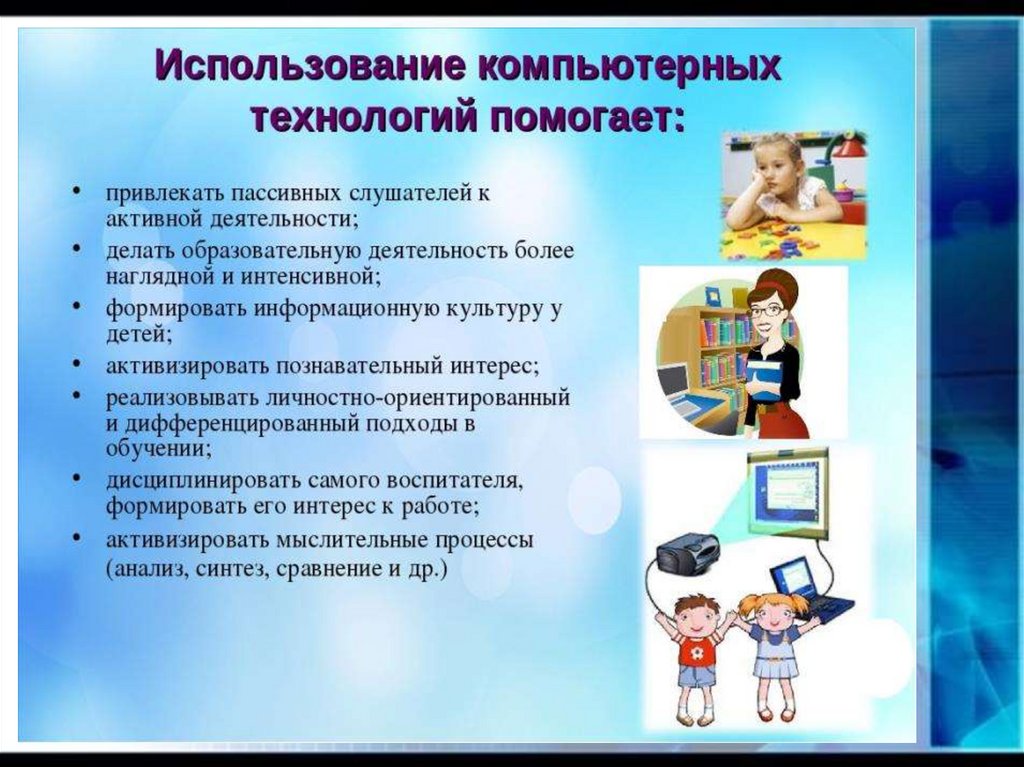 Использование компьютерных технологий помогает:

• привлекать пассивных слушателей к активной деятельности;
• делать образовательную деятельность более наглядной и интенсивной;
• формировать информационную культуру у детей;
• активизировать познавательный интерес;
• реализовывать личностно-ориентированный и дифференцированный подходы в обучении;
• дисциплинировать самого воспитателя, формировать его интерес к работе;
• активизировать мыслительные процессы (анализ, синтез, сравнение и др.)